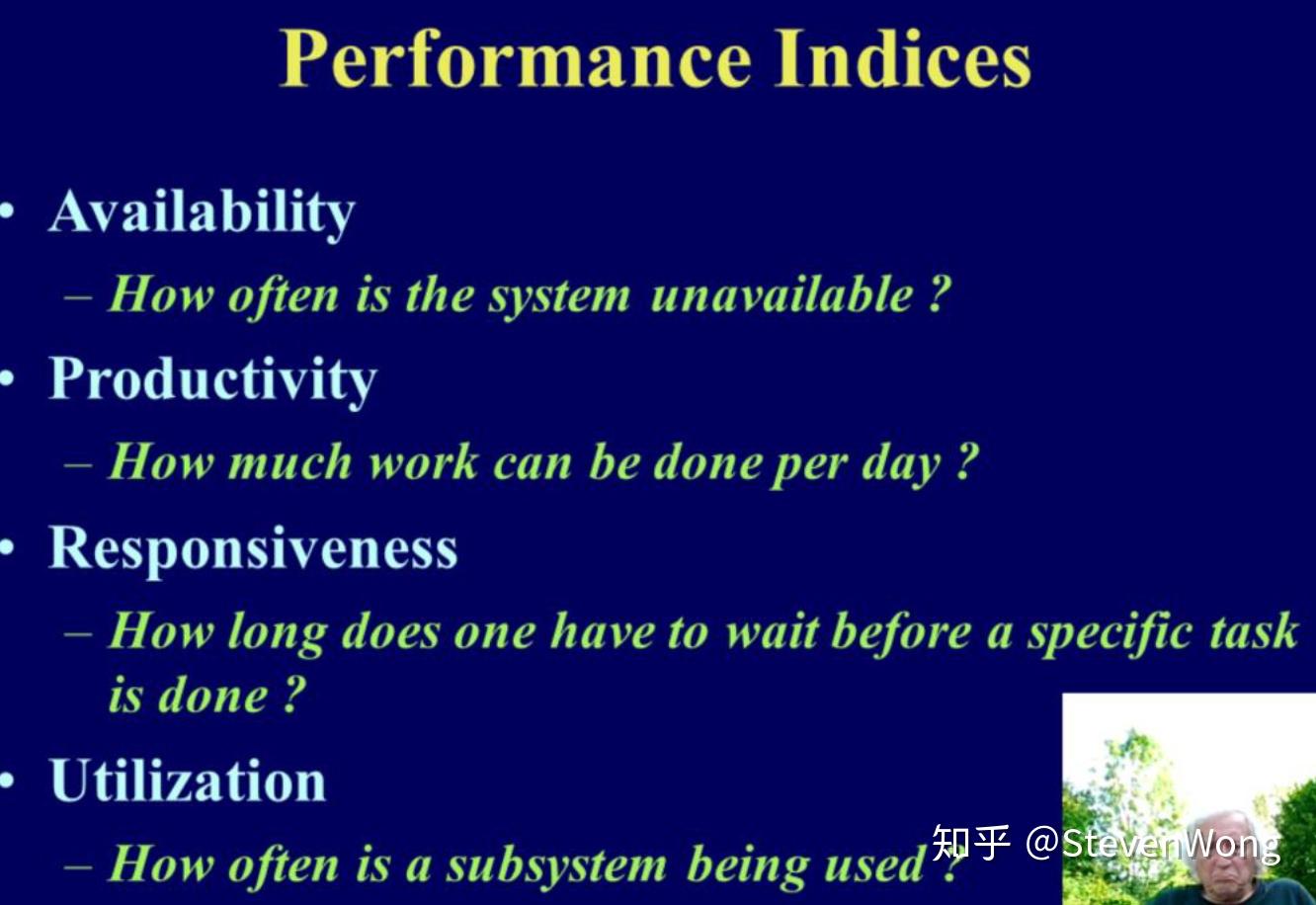 Performance Indices

• Availability
– How often is the system unavailable ?
• Productivity
– How much work can be done per day ?
• Responsiveness
– How long does one have to wait before a specific task is done ?
• Utilization
– How often is a subsystem being used ?

知乎 @StevenWong